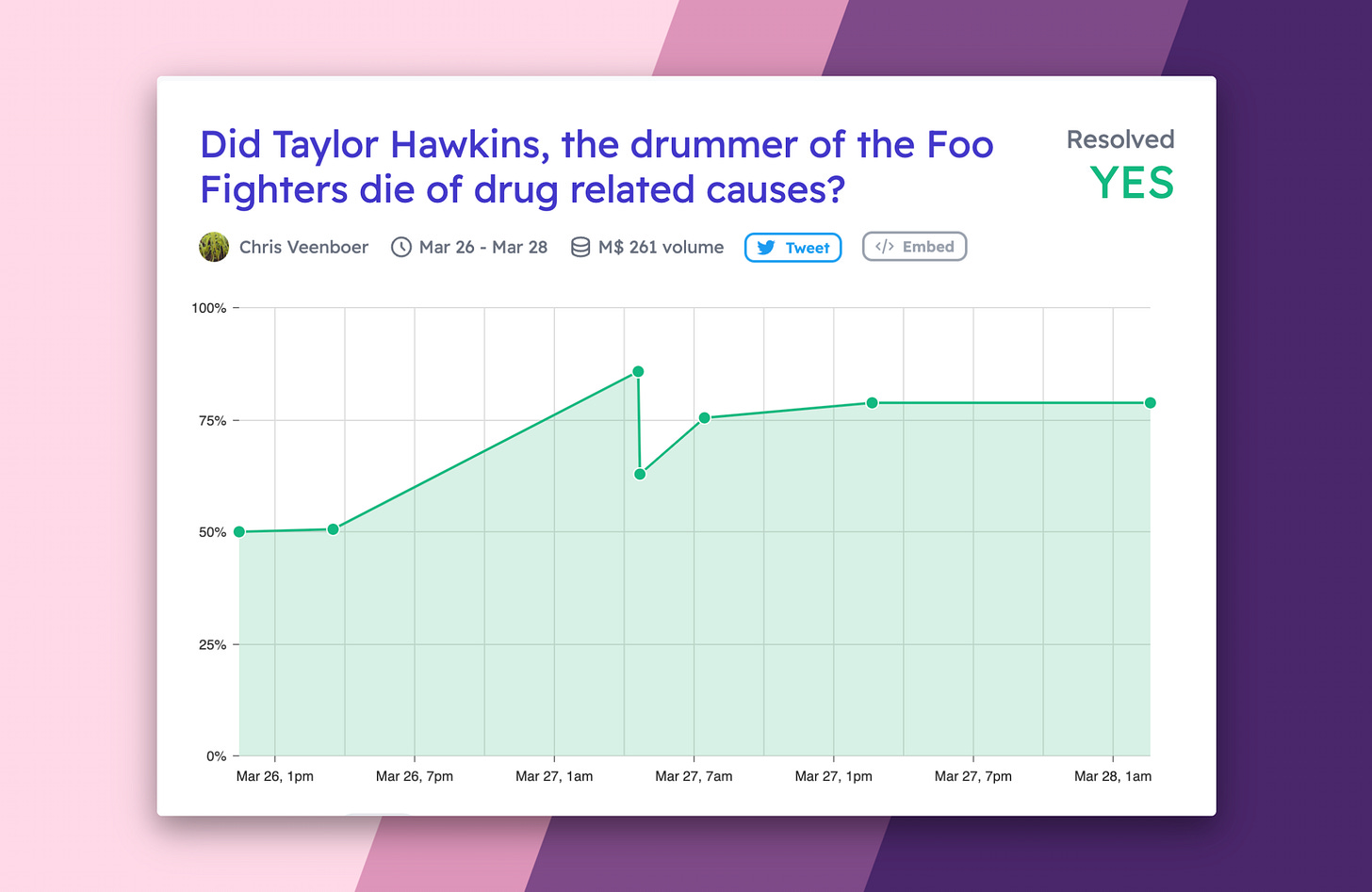 Did Taylor Hawkins, the drummer of the Foo Fighters die of drug related causes?

Resolved
YES

Chris Veenboer  Mar 26 - Mar 28  M$ 261 volume  Tweet  Embed

100%
75%
50%
25%
0%

Mar 26, 1pm  Mar 26, 7pm  Mar 27, 1am  Mar 27, 7am  Mar 27, 1pm  Mar 27, 7pm  Mar 28, 1am